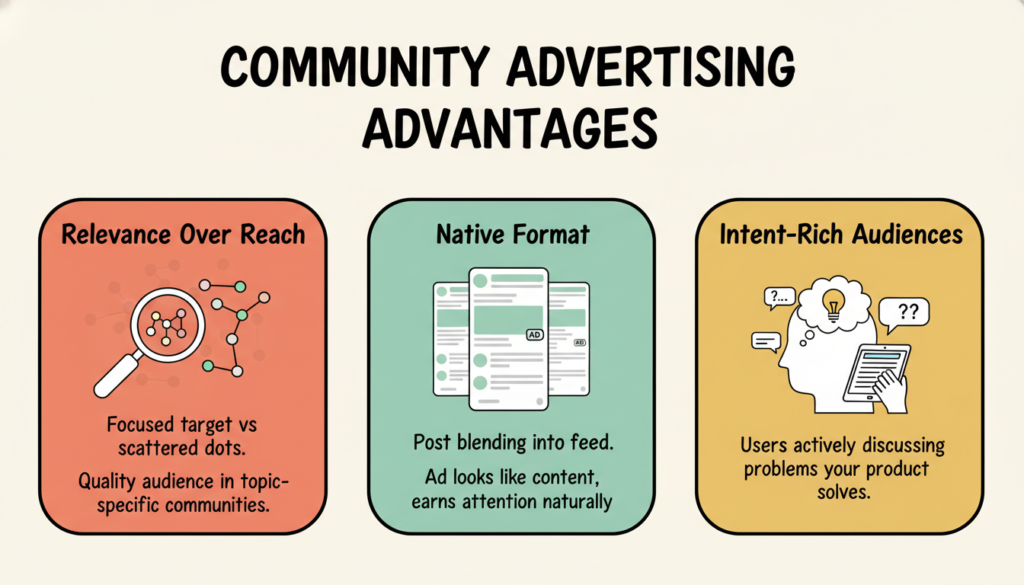 COMMUNITY ADVERTISING ADVANTAGES

Relevance Over Reach

Focused target vs scattered dots.

Quality audience in topic-specific communities.

Native Format

AD

AD

Post blending into feed.

Ad looks like content, earns attention naturally

Intent-Rich Audiences

?...

??

Users actively discussing problems your product solves.